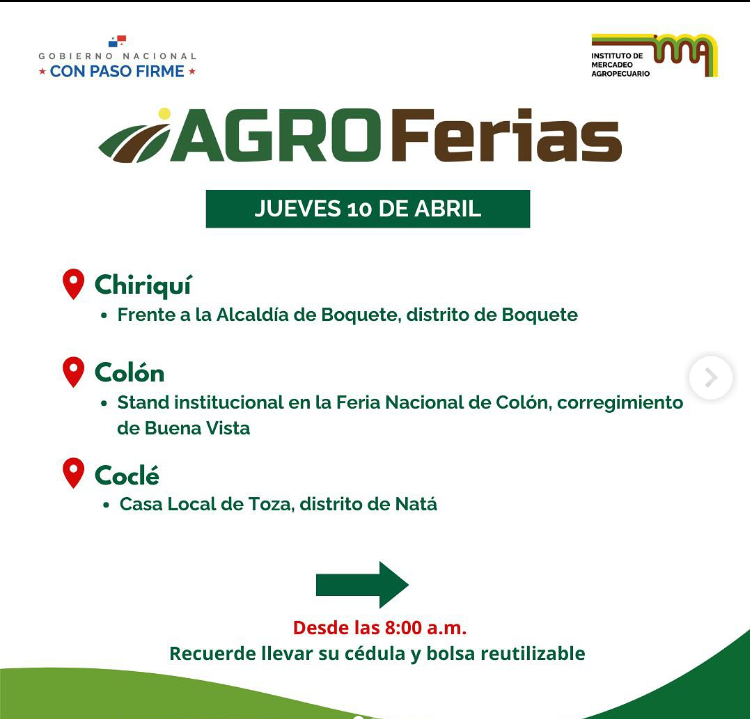 GOBIERNO NACIONAL
★ CON PASO FIRME ★

INSTITUTO DE MERCADEO AGROPECUARIO
ima

AGROFerias

JUEVES 10 DE ABRIL

Chiriquí
• Frente a la Alcaldía de Boquete, distrito de Boquete

Colón
• Stand institucional en la Feria Nacional de Colón, corregimiento de Buena Vista

Coclé
• Casa Local de Toza, distrito de Natá

Desde las 8:00 a.m.
Recuerde llevar su cédula y bolsa reutilizable